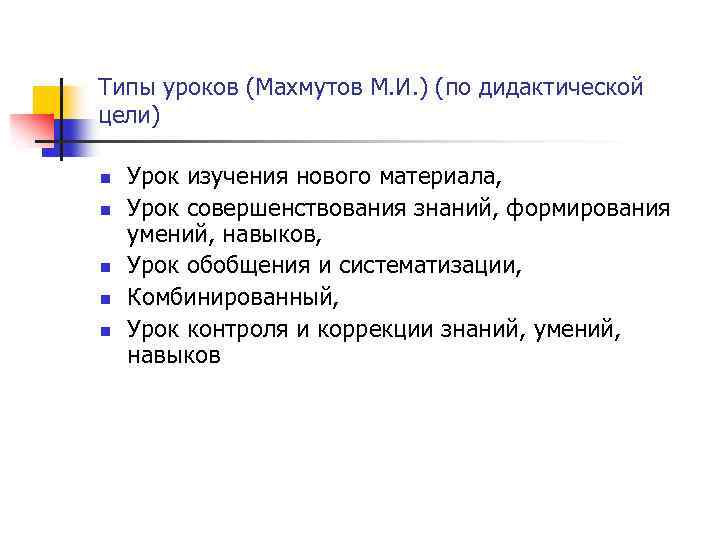 Типы уроков (Махмутов М.И.) (по дидактической цели)

- Урок изучения нового материала,
- Урок совершенствования знаний, формирования умений, навыков,
- Урок обобщения и систематизации,
- Комбинированный,
- Урок контроля и коррекции знаний, умений, навыков